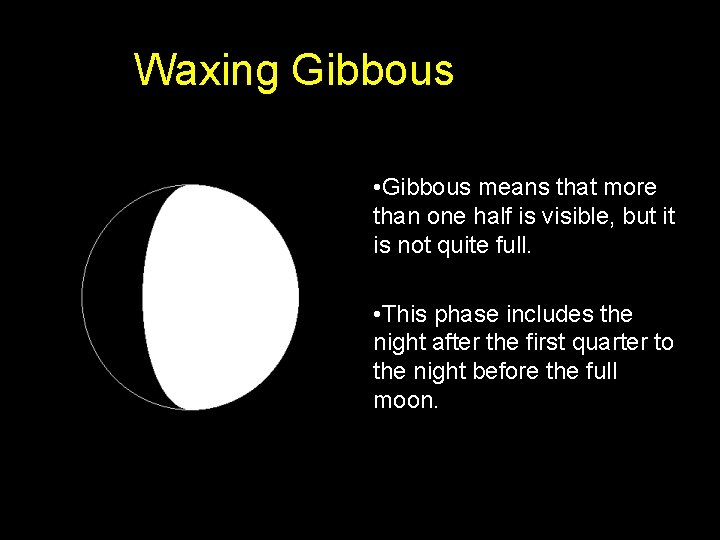 Waxing Gibbous

•Gibbous means that more than one half is visible, but it is not quite full.

•This phase includes the night after the first quarter to the night before the full moon.